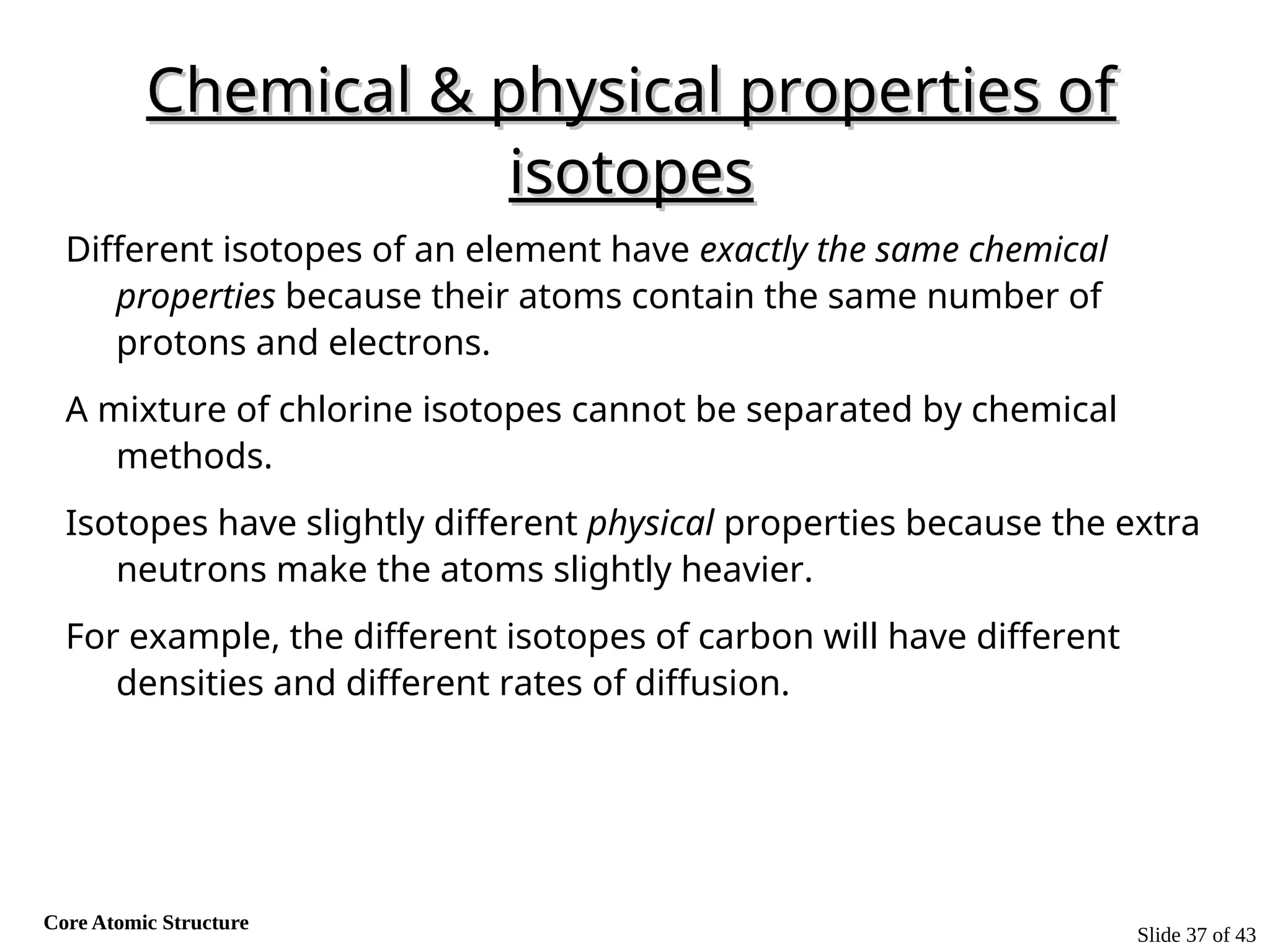 Chemical & physical properties of isotopes

Different isotopes of an element have exactly the same chemical properties because their atoms contain the same number of protons and electrons.

A mixture of chlorine isotopes cannot be separated by chemical methods.

Isotopes have slightly different physical properties because the extra neutrons make the atoms slightly heavier.

For example, the different isotopes of carbon will have different densities and different rates of diffusion.

Core Atomic Structure

Slide 37 of 43